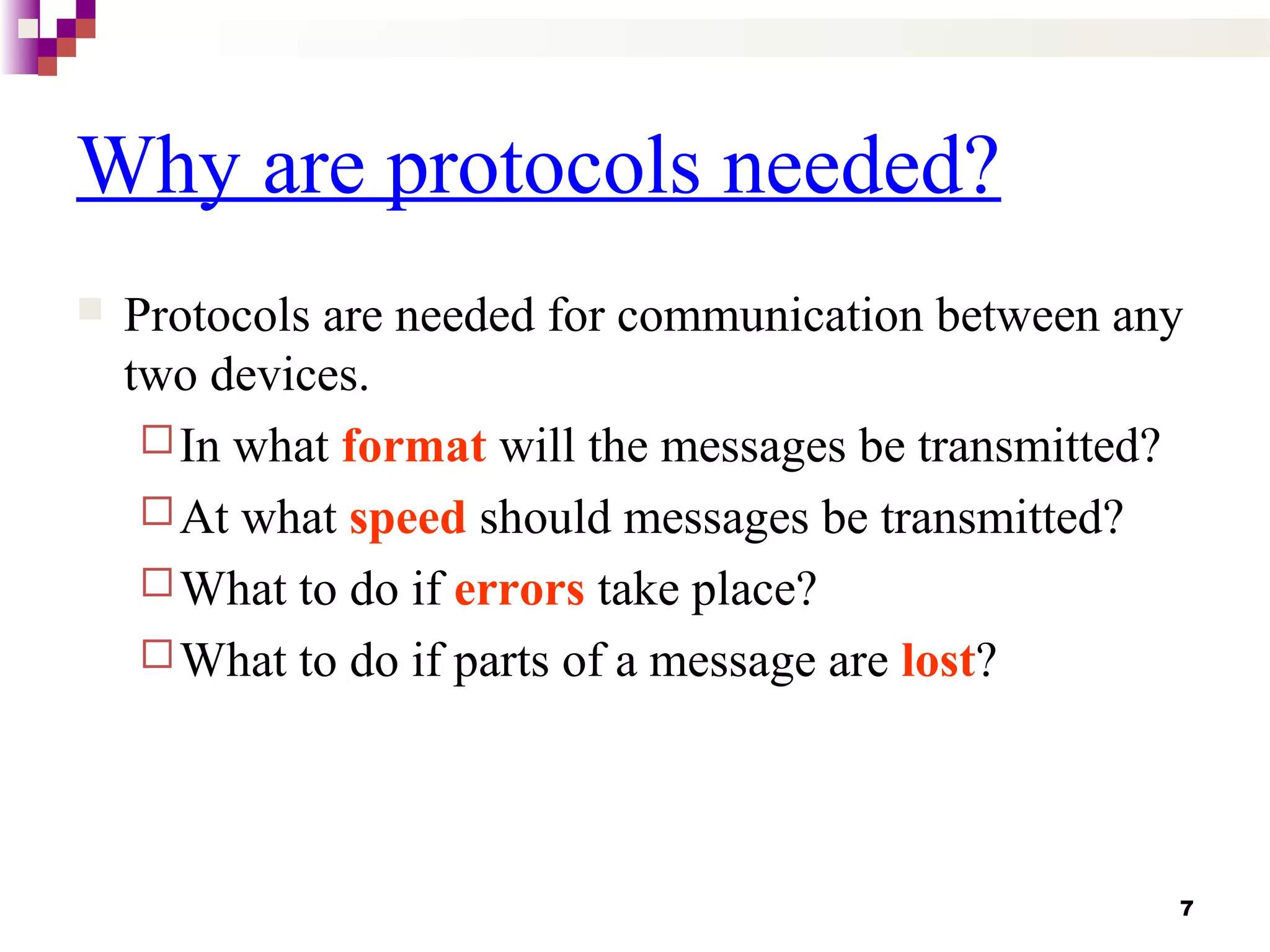 Why are protocols needed?

Protocols are needed for communication between any two devices.

In what format will the messages be transmitted?

At what speed should messages be transmitted?

What to do if errors take place?

What to do if parts of a message are lost?

7